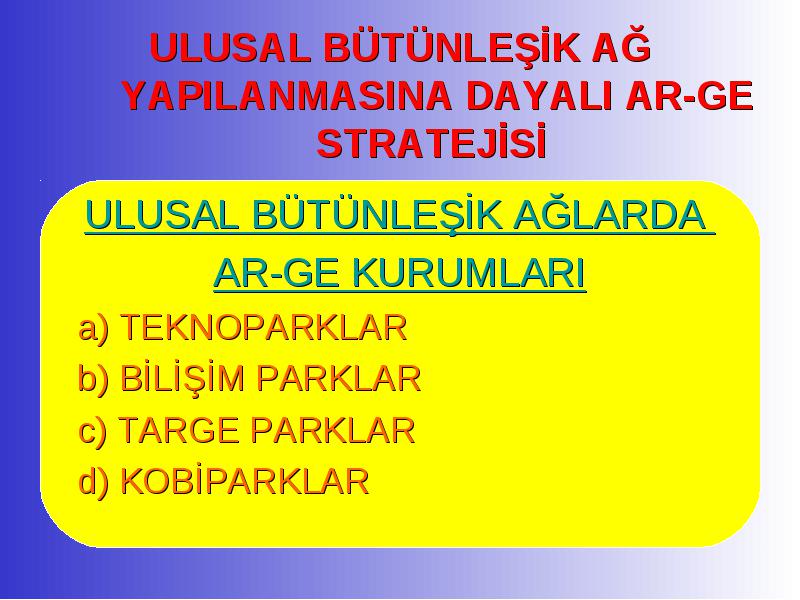 ULUSAL BÜTÜNLEŞİK AĞ YAPILANMASINA DAYALI AR-GE STRATEJİSİ

ULUSAL BÜTÜNLEŞİK AĞLARDA AR-GE KURUMLARI

a) TEKNOPARKLAR
b) BİLİŞİM PARKLAR
c) TARGE PARKLAR
d) KOBİPARKLAR